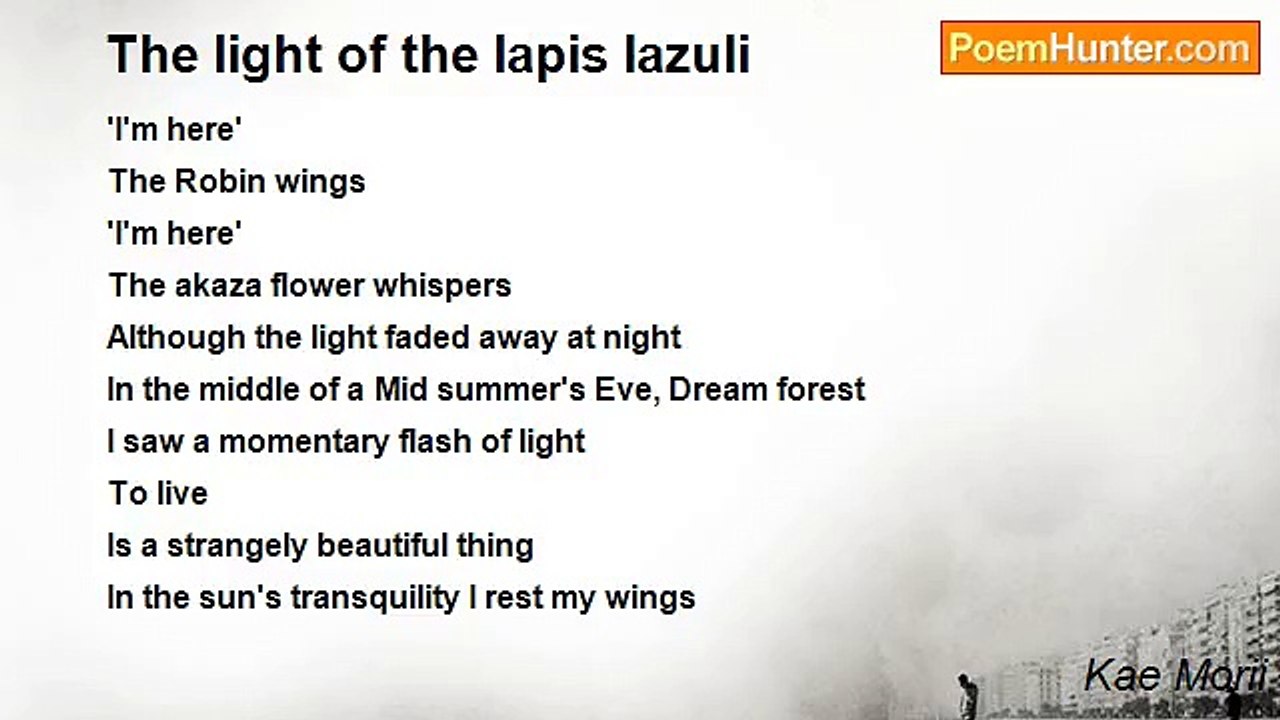 The light of the lapis lazuli

PoemHunter.com

'I'm here'
The Robin wings
'I'm here'
The akaza flower whispers
Although the light faded away at night
In the middle of a Mid summer's Eve, Dream forest
I saw a momentary flash of light
To live
Is a strangely beautiful thing
In the sun's transquility I rest my wings

Kae Morii